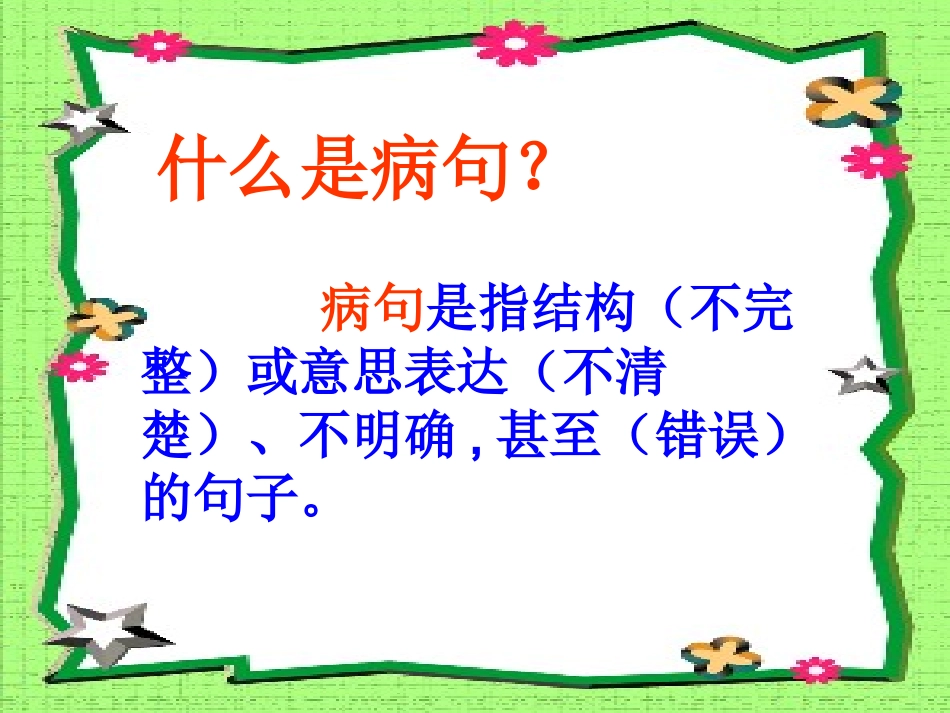 什么是病句？

病句是指结构（不完整）或意思表达（不清楚）、不明确，甚至（错误）的句子。